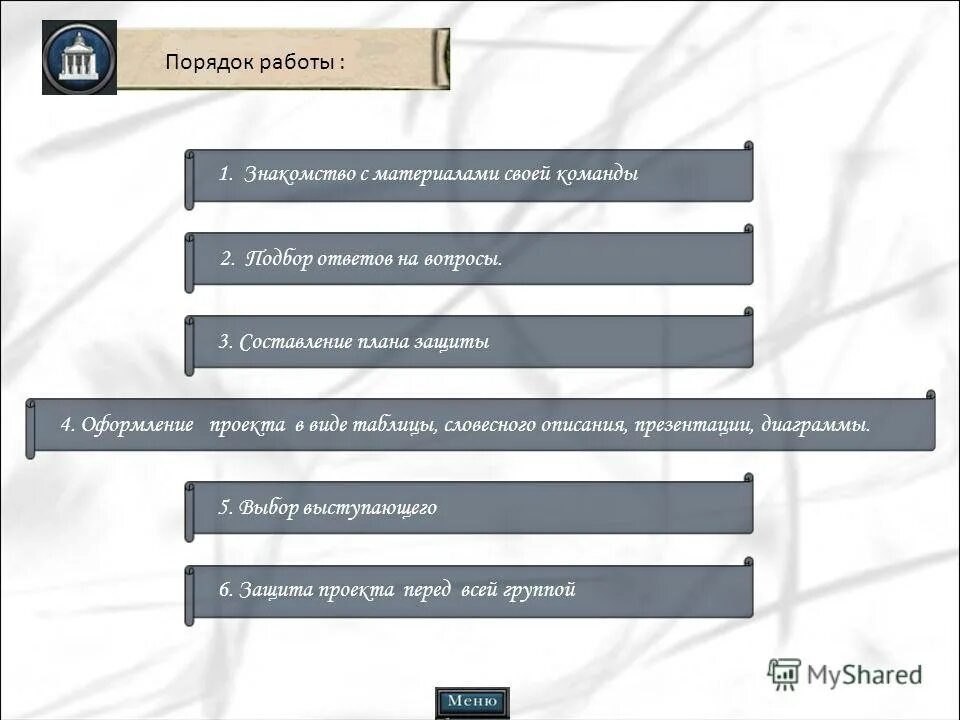 Порядок работы :

1. Знакомство с материалами своей команды

2. Подбор ответов на вопросы.

3. Составление плана защиты

4. Оформление проекта в виде таблицы, словесного описания, презентации, диаграммы.

5. Выбор выступающего

6. Защита проекта перед всей группой

MyShared

Меню